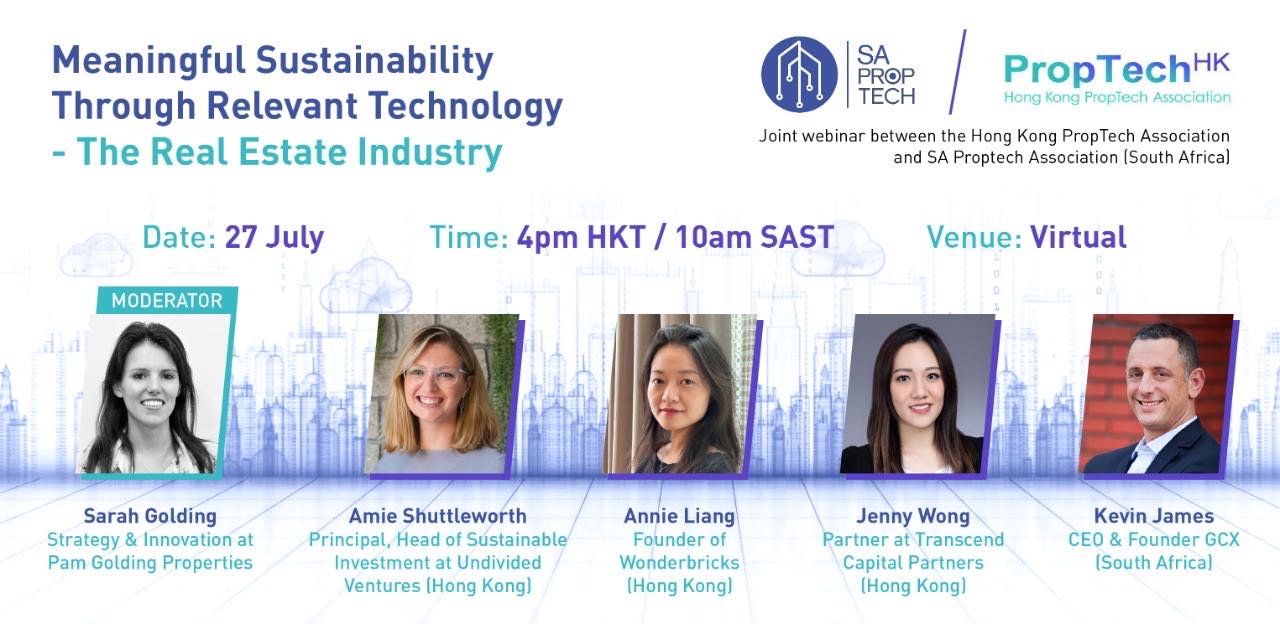 Meaningful Sustainability Through Relevant Technology - The Real Estate Industry

SA PROP TECH

PropTech HK
Hong Kong PropTech Association

Joint webinar between the Hong Kong PropTech Association and SA Proptech Association (South Africa)

Date: 27 July

Time: 4pm HKT / 10am SAST

Venue: Virtual

MODERATOR

Sarah Golding
Strategy & Innovation at Pam Golding Properties

Amie Shuttleworth
Principal, Head of Sustainable Investment at Undivided Ventures (Hong Kong)

Annie Liang
Founder of Wonderbricks (Hong Kong)

Jenny Wong
Partner at Transcend Capital Partners (Hong Kong)

Kevin James
CEO & Founder GCX (South Africa)